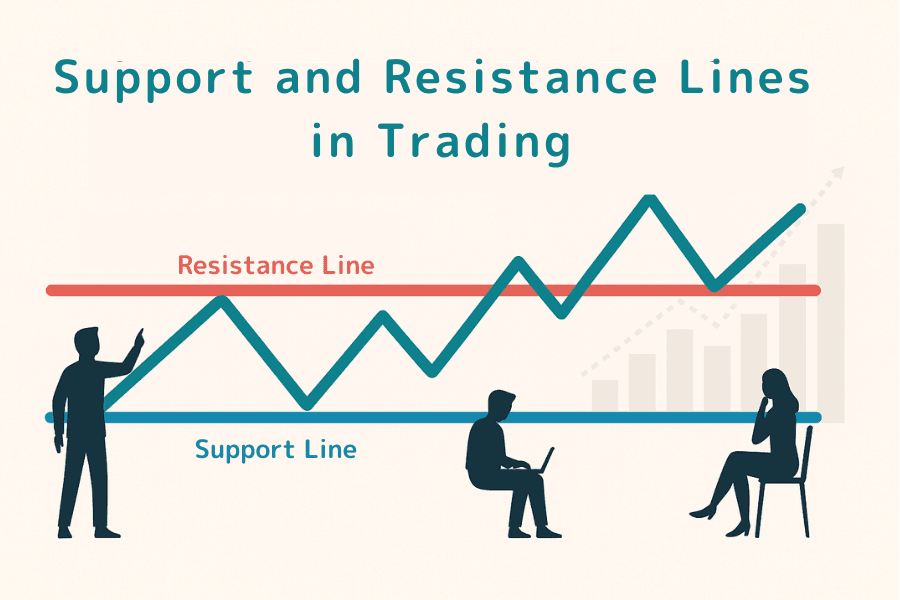 Support and Resistance Lines in Trading

Resistance Line

Support Line